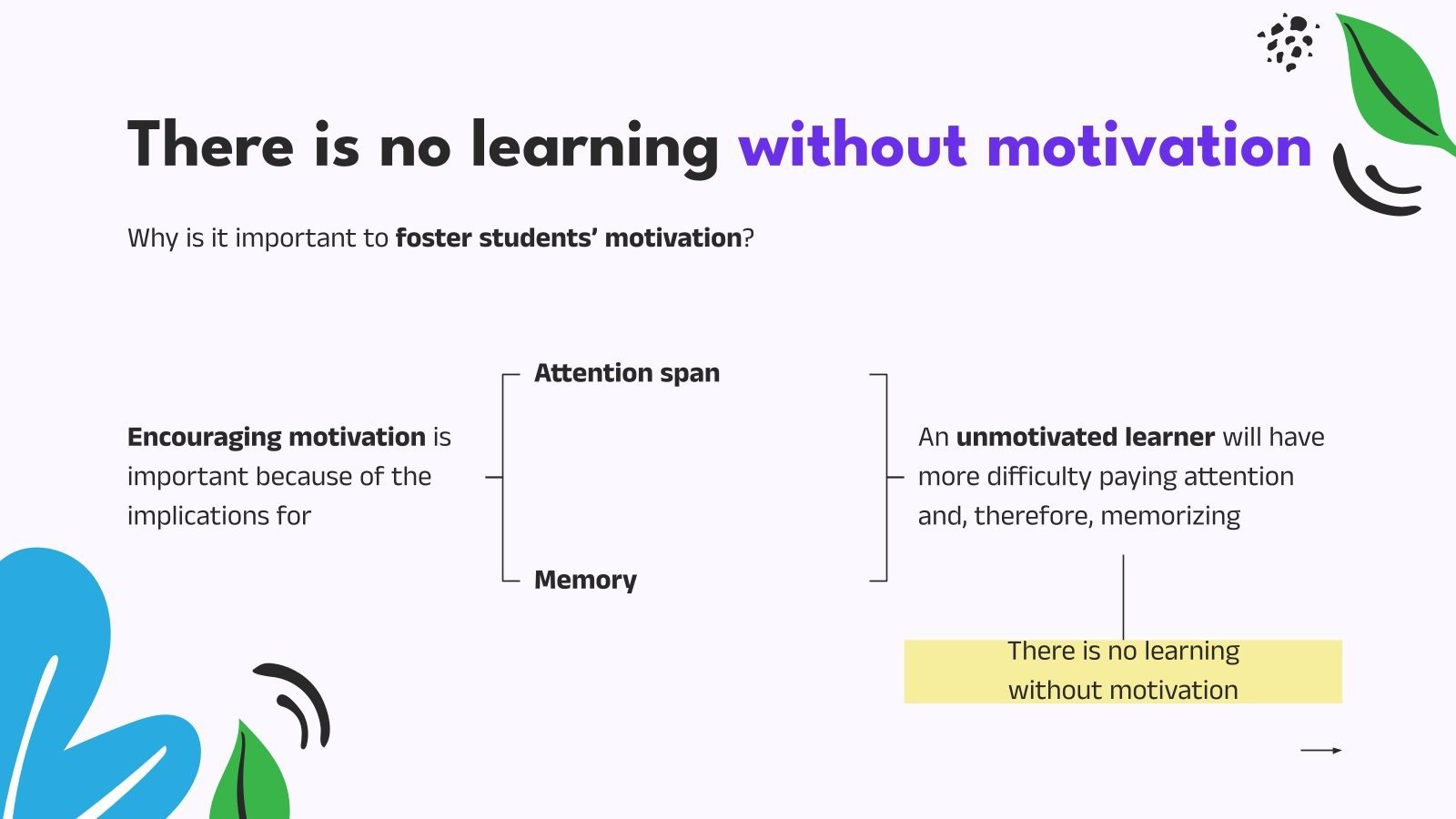 There is no learning without motivation

Why is it important to foster students' motivation?

Encouraging motivation is important because of the implications for

Attention span

Memory

An unmotivated learner will have more difficulty paying attention and, therefore, memorizing

There is no learning without motivation